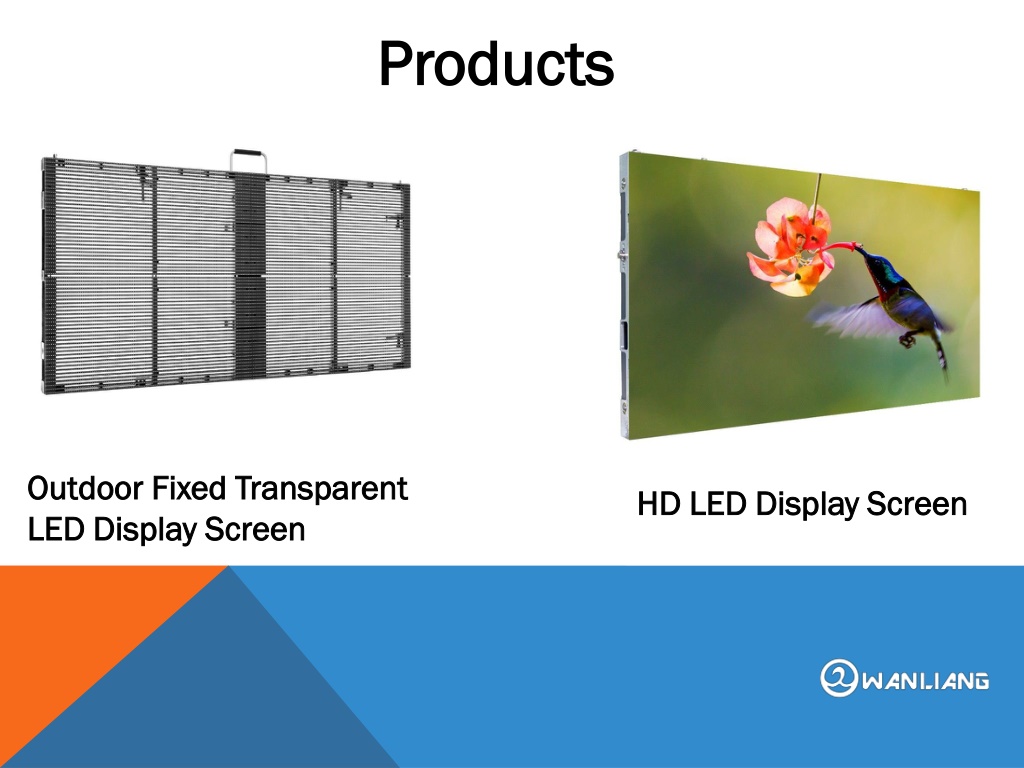 Products

Outdoor Fixed Transparent LED Display Screen

HD LED Display Screen

WANLIANG